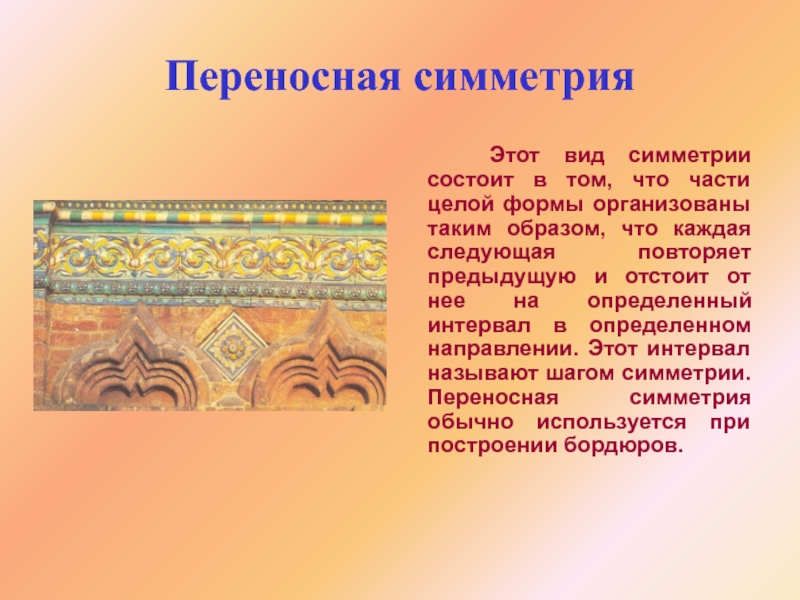 Переносная симметрия

Этот вид симметрии состоит в том, что части целой формы организованы таким образом, что каждая следующая повторяет предыдущую и отстоит от нее на определенный интервал в определенном направлении. Этот интервал называют шагом симметрии. Переносная симметрия обычно используется при построении бордюров.